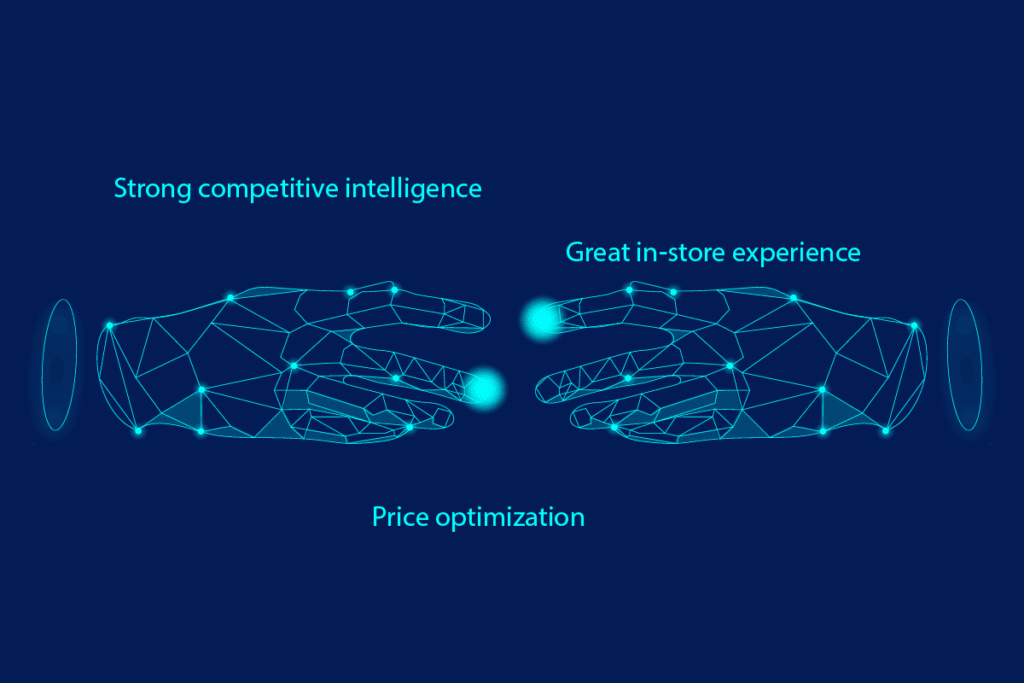 Strong competitive intelligence

Great in-store experience

Price optimization